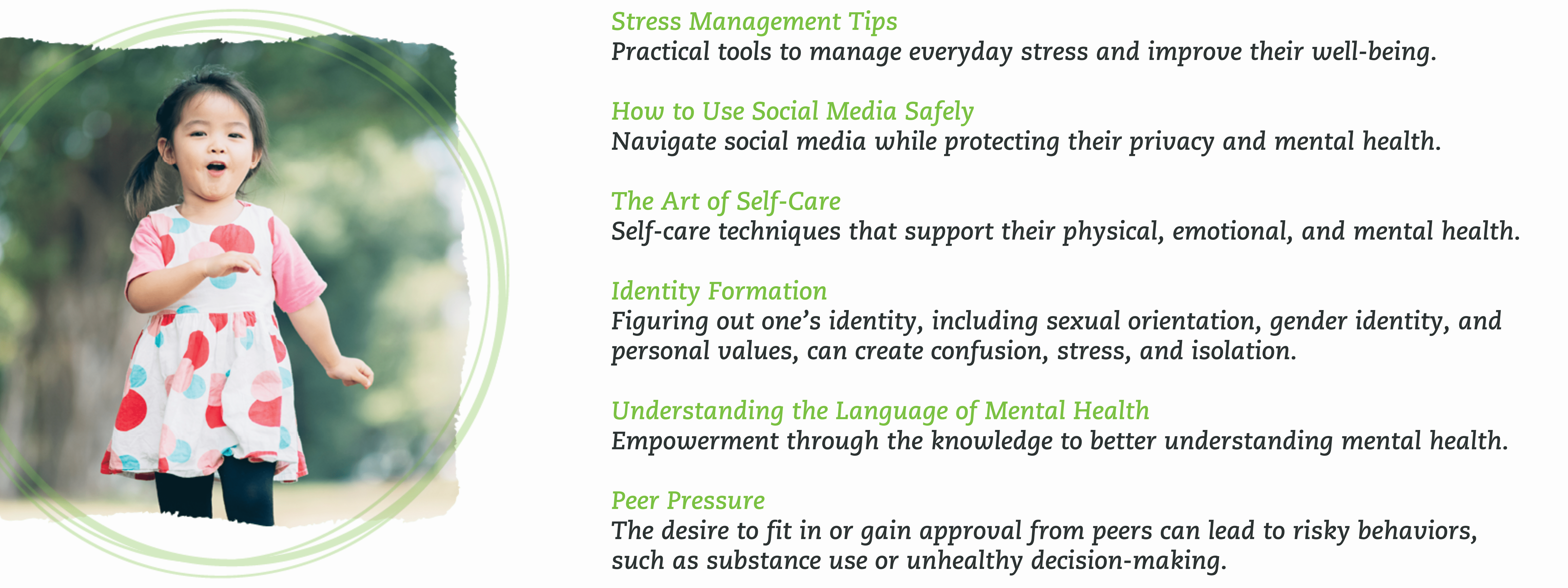 Stress Management Tips
Practical tools to manage everyday stress and improve their well-being.

How to Use Social Media Safely
Navigate social media while protecting their privacy and mental health.

The Art of Self-Care
Self-care techniques that support their physical, emotional, and mental health.

Identity Formation
Figuring out one's identity, including sexual orientation, gender identity, and personal values, can create confusion, stress, and isolation.

Understanding the Language of Mental Health
Empowerment through the knowledge to better understanding mental health.

Peer Pressure
The desire to fit in or gain approval from peers can lead to risky behaviors, such as substance use or unhealthy decision-making.